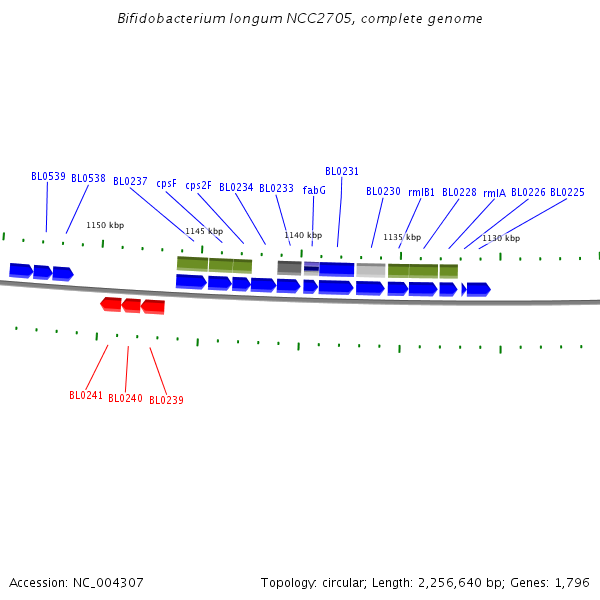 Bifidobacterium longum NCC2705, complete genome

BL0539 BL0538 BL0237 cpsF cps2F BL0234 BL0233 fabG BL0231 BL0230 rmlB1 BL0228 rmlA BL0226 BL0225

1150 kbp
1145 kbp
1140 kbp
1135 kbp
1130 kbp

BL0241 BL0240 BL0239

Accession: NC_004307

Topology: circular; Length: 2,256,640 bp; Genes: 1,796